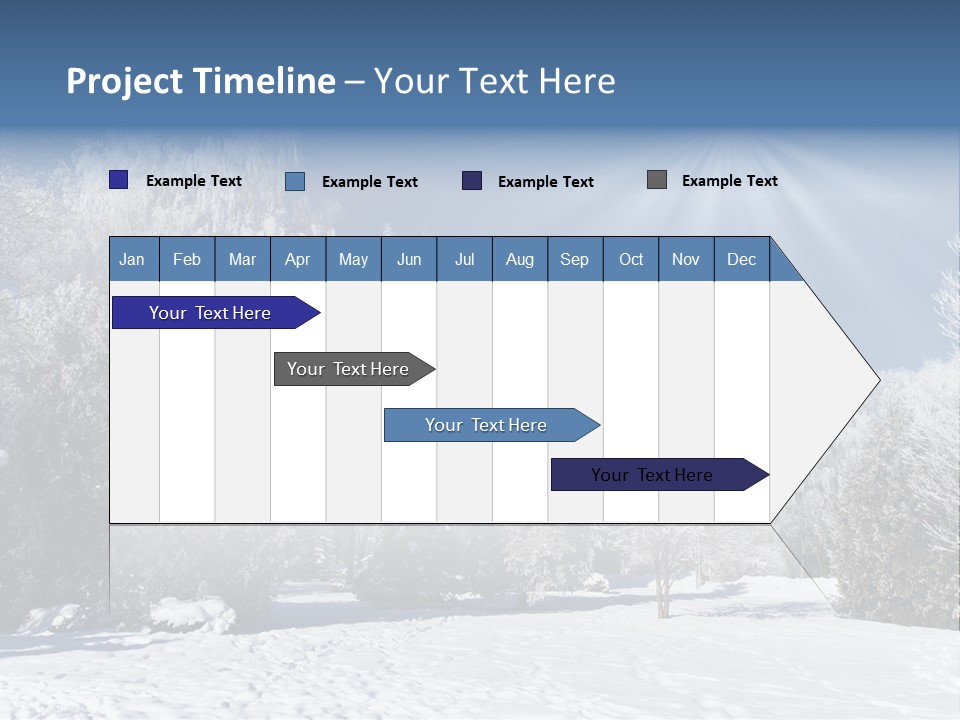 Project Timeline – Your Text Here

Example Text

Example Text

Example Text

Example Text

| Jan | Feb | Mar | Apr | May | Jun | Jul | Aug | Sep | Oct | Nov | Dec |
|---|---|---|---|---|---|---|---|---|---|---|---|

Your Text Here

Your Text Here

Your Text Here

Your Text Here